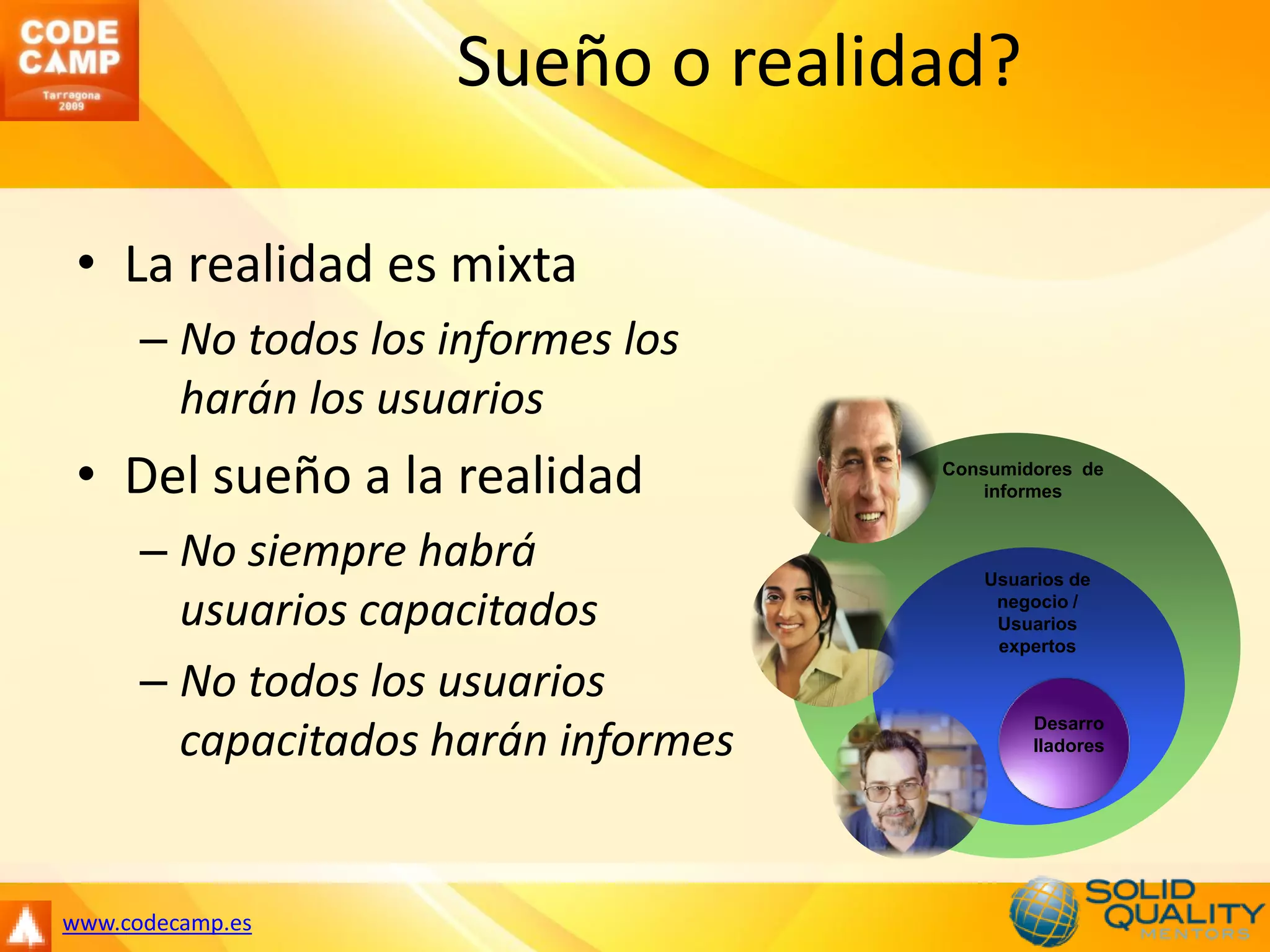 CODE CAMP
Tarragona 2009

Sueño o realidad?

• La realidad es mixta
– No todos los informes los harán los usuarios
• Del sueño a la realidad
– No siempre habrá usuarios capacitados
– No todos los usuarios capacitados harán informes

Consumidores de informes

Usuarios de negocio / Usuarios expertos

Desarro lladores

www.codecamp.es

SOLID QUALITY MENTORS